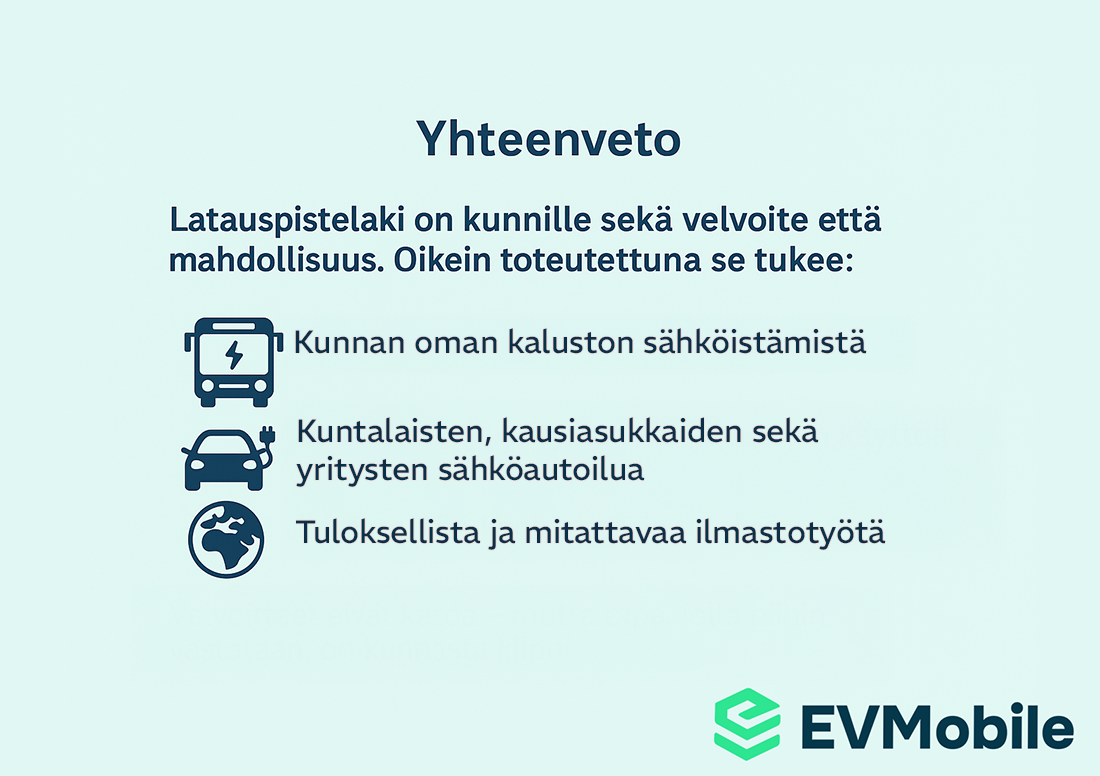 Yhteenveto

Latauspistelaki on kunnille sekä velvoite että mahdollisuus. Oikein toteutettuna se tukee:

Kunnan oman kaluston sähköistämistä

Kuntalaisten, kausiasukkaiden sekä yritysten sähköautoilua

Tuloksellista ja mitattavaa ilmastotyötä

EVMobile